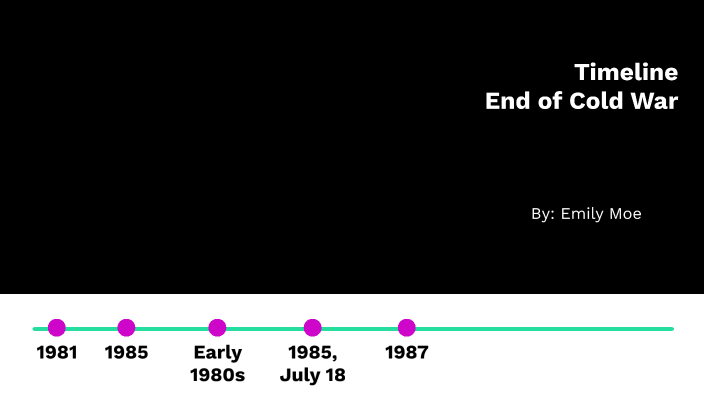 Timeline
End of Cold War

By: Emily Moe

1981

1985

Early 1980s

1985, July 18

1987